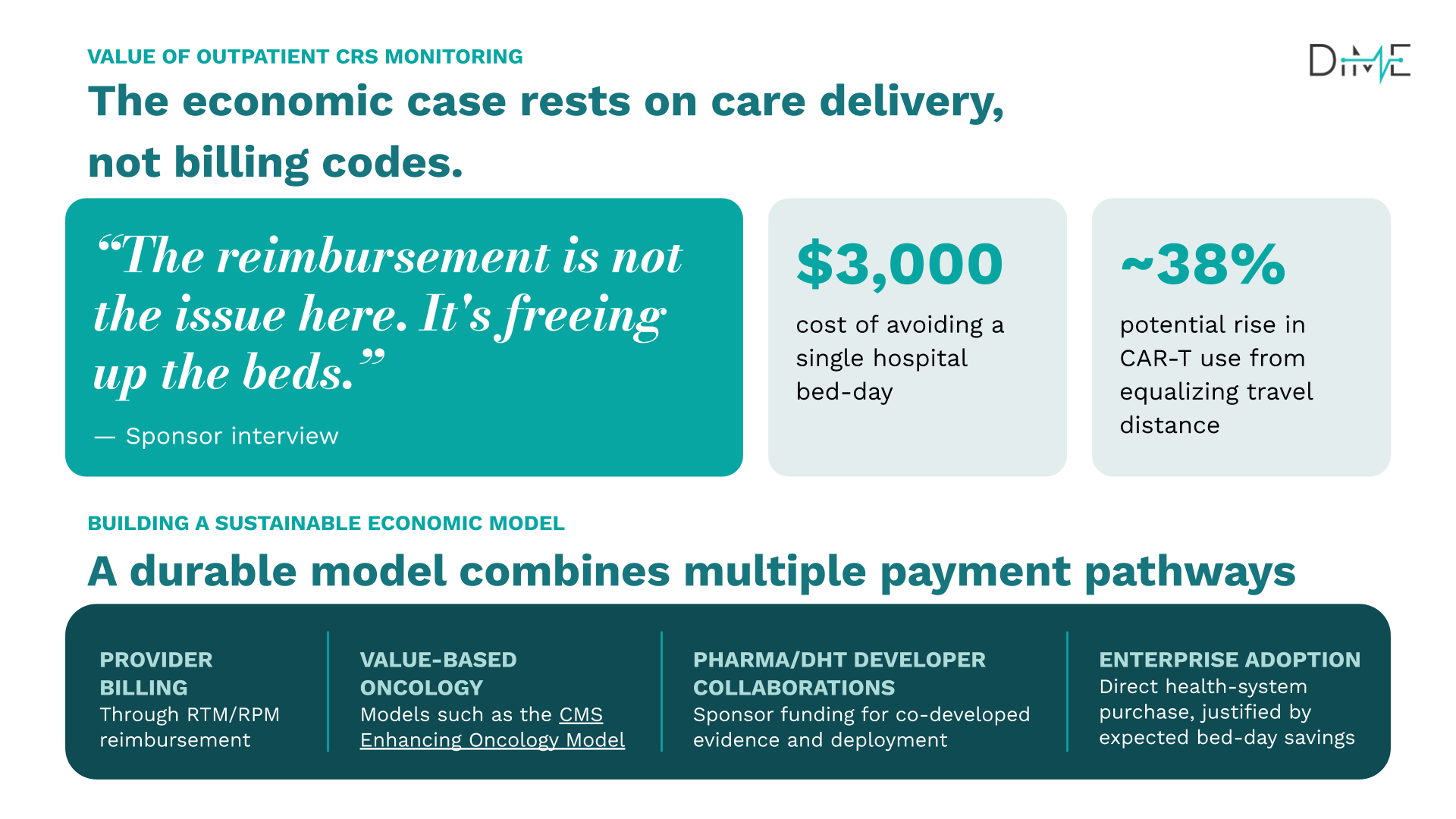 VALUE OF OUTPATIENT CRS MONITORING

DiME

The economic case rests on care delivery, not billing codes.

“The reimbursement is not the issue here. It's freeing up the beds.”

— Sponsor interview

$3,000

cost of avoiding a single hospital bed-day

~38%

potential rise in CAR-T use from equalizing travel distance

BUILDING A SUSTAINABLE ECONOMIC MODEL

A durable model combines multiple payment pathways

PROVIDER BILLING
Through RTM/RPM reimbursement

VALUE-BASED ONCOLOGY
Models such as the CMS Enhancing Oncology Model

PHARMA/DHT DEVELOPER COLLABORATIONS
Sponsor funding for co-developed evidence and deployment

ENTERPRISE ADOPTION
Direct health-system purchase, justified by expected bed-day savings